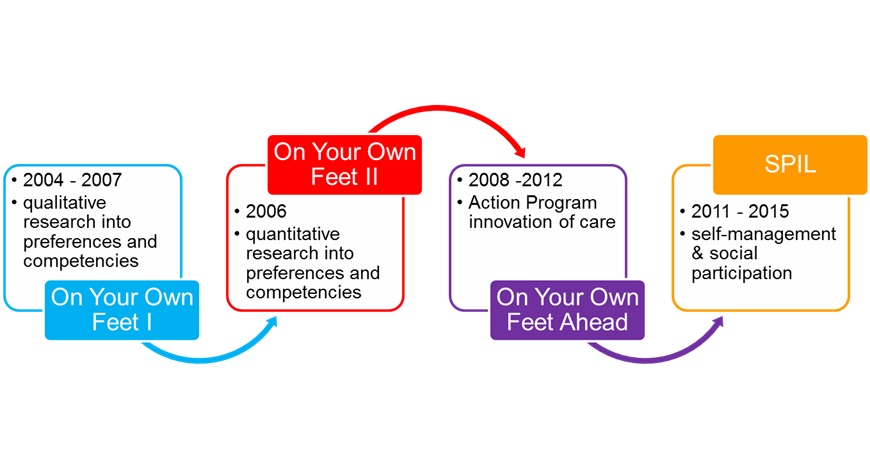 • 2004 - 2007
• qualitative research into preferences and competencies

On Your Own Feet I

On Your Own Feet II

• 2006
• quantitative research into preferences and competencies

• 2008 -2012
• Action Program innovation of care

On Your Own Feet Ahead

SPIL

• 2011 - 2015
• self-management & social participation